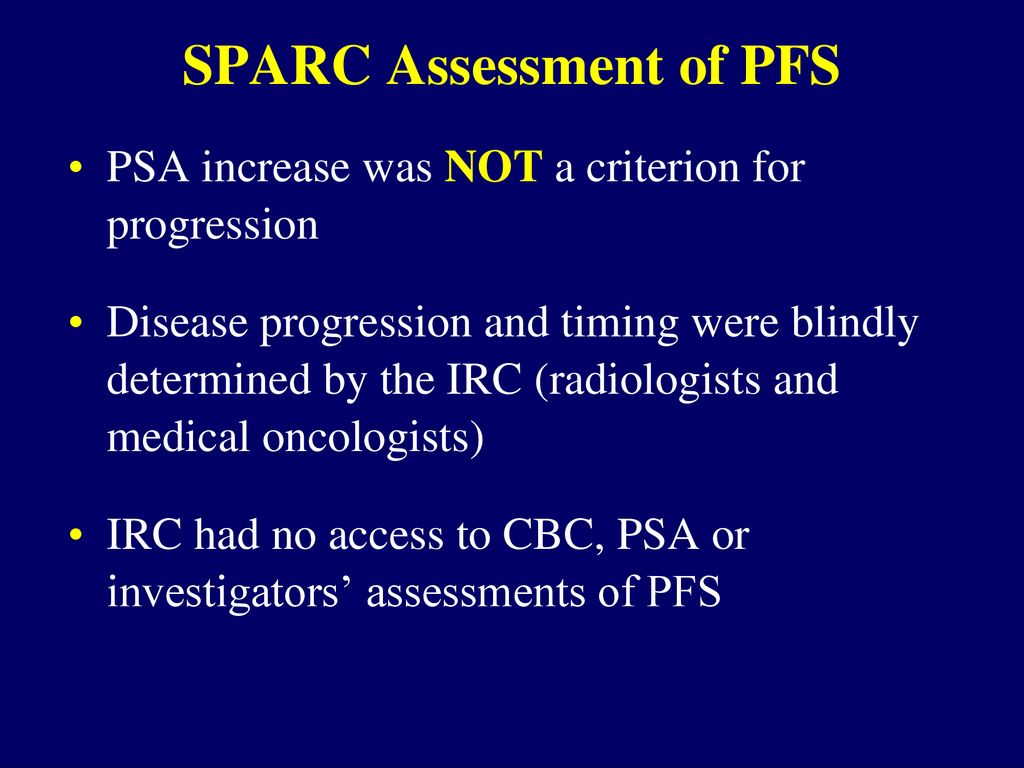 SPARC Assessment of PFS

• PSA increase was NOT a criterion for progression

• Disease progression and timing were blindly determined by the IRC (radiologists and medical oncologists)

• IRC had no access to CBC, PSA or investigators’ assessments of PFS